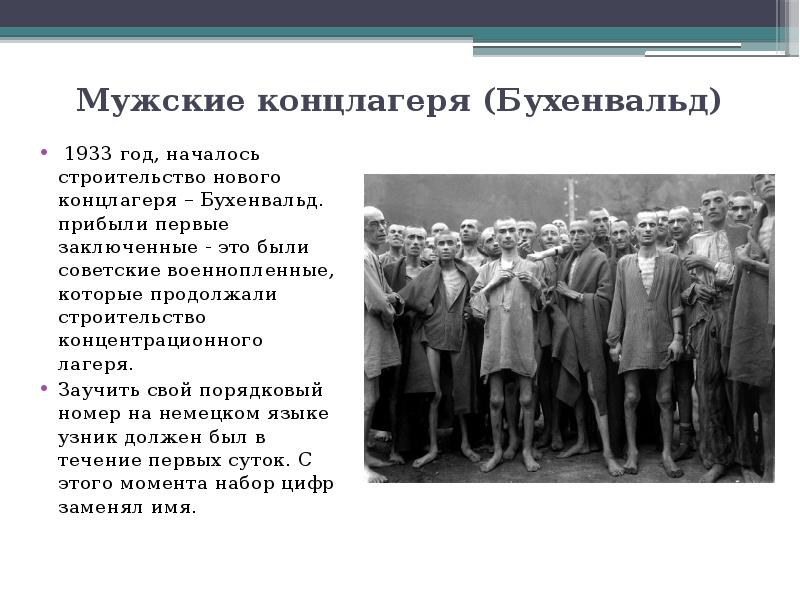 Мужские концлагеря (Бухенвальд)

• 1933 год, началось строительство нового концлагеря – Бухенвальд. прибыли первые заключенные - это были советские военнопленные, которые продолжали строительство концентрационного лагеря.

• Заучить свой порядковый номер на немецком языке узник должен был в течение первых суток. С этого момента набор цифр заменял имя.